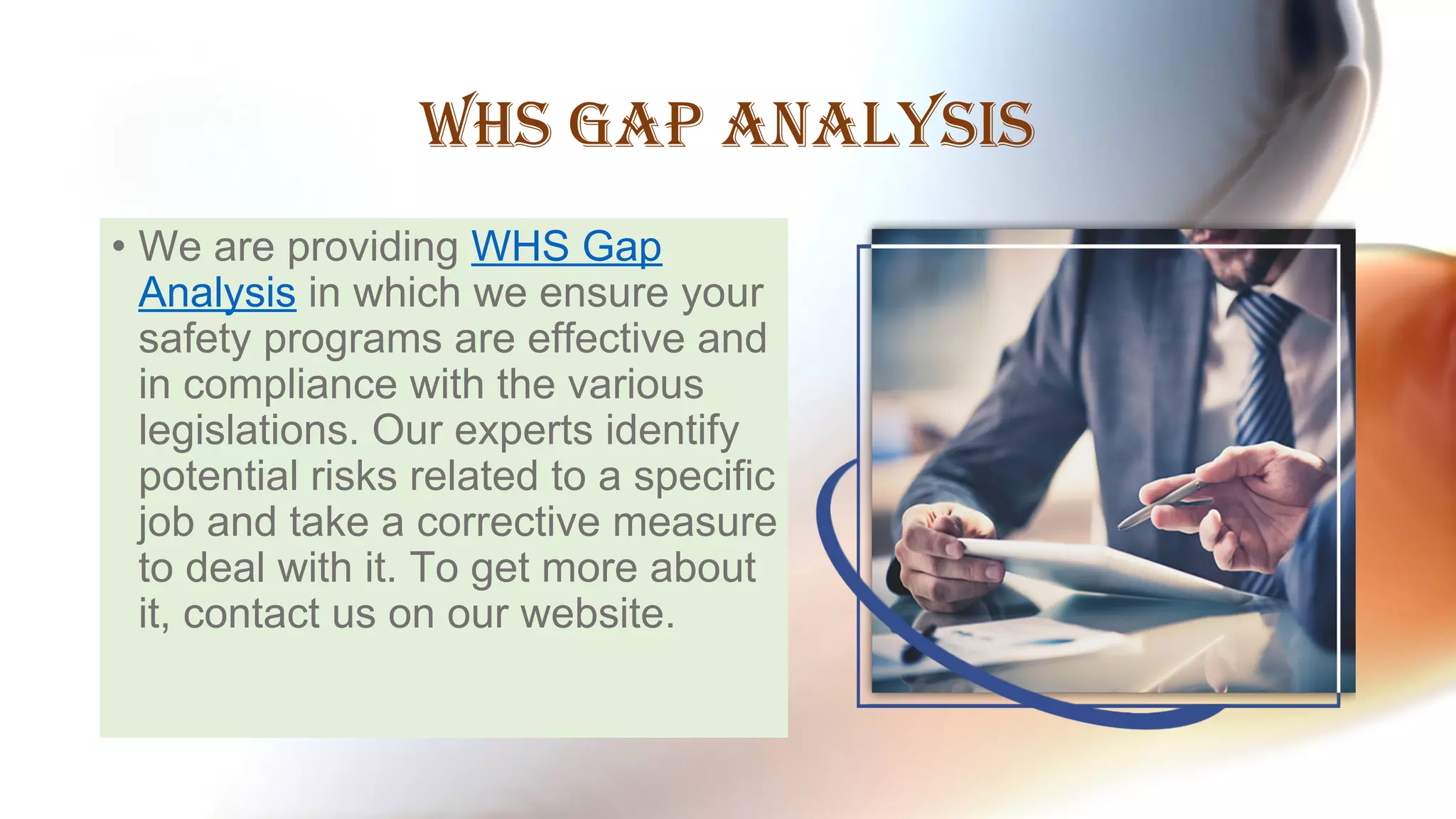 WHS GAP ANALYSIS

• We are providing WHS Gap Analysis in which we ensure your safety programs are effective and in compliance with the various legislations. Our experts identify potential risks related to a specific job and take a corrective measure to deal with it. To get more about it, contact us on our website.